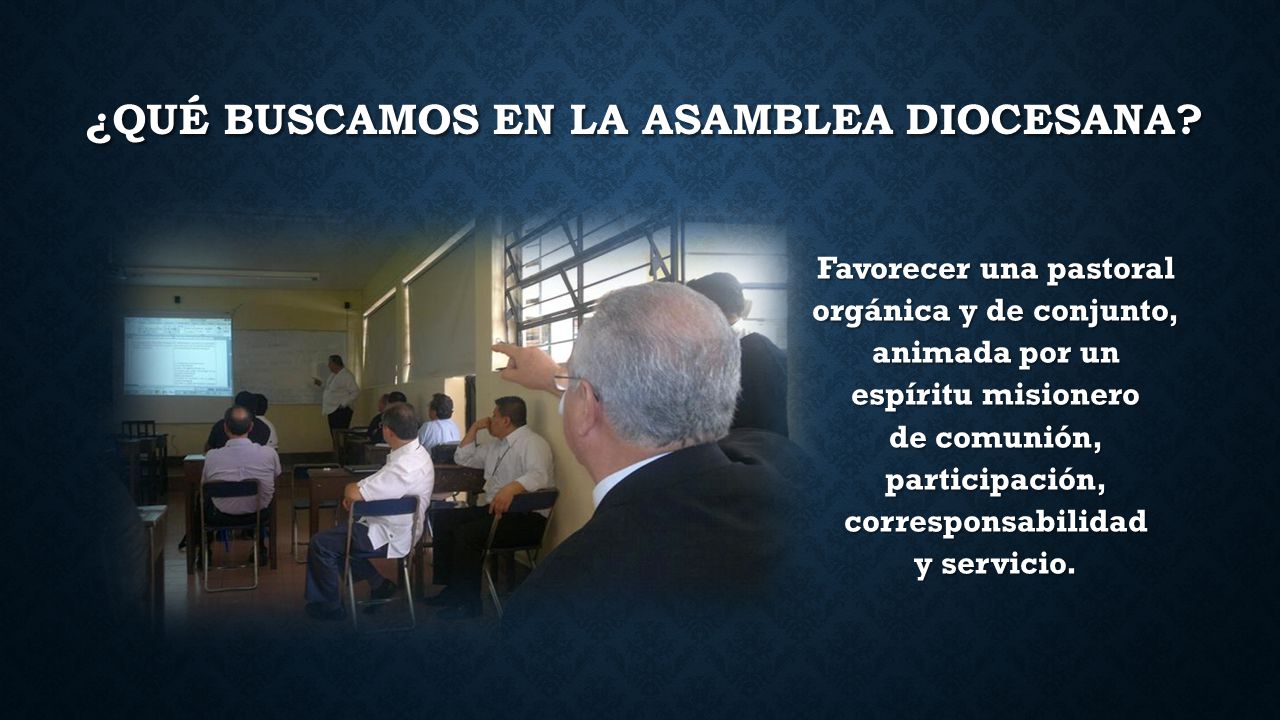 ¿QUÉ BUSCAMOS EN LA ASAMBLEA DIOCESANA?

Favorecer una pastoral orgánica y de conjunto, animada por un espíritu misionero de comunión, participación, corresponsabilidad y servicio.